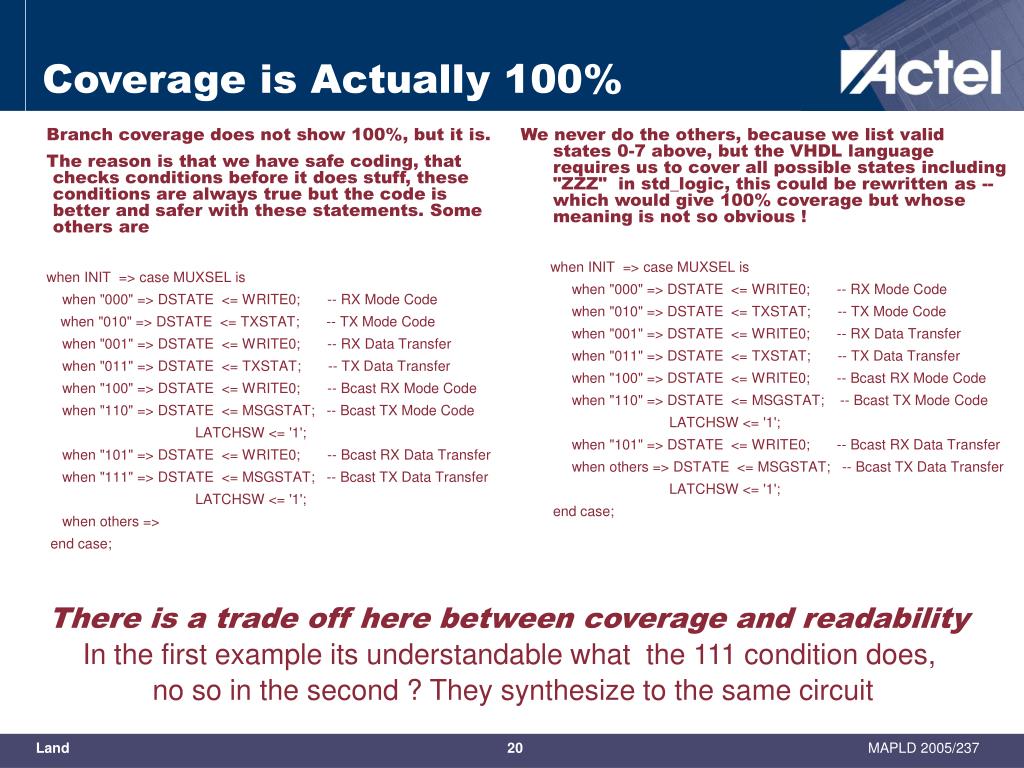 Coverage is Actually 100%

Actel

Branch coverage does not show 100%, but it is.

The reason is that we have safe coding, that checks conditions before it does stuff, these conditions are always true but the code is better and safer with these statements. Some others are

when INIT => case MUXSEL is
when "000" => DSTATE <= WRITE0; -- RX Mode Code
when "010" => DSTATE <= TXSTAT; -- TX Mode Code
when "001" => DSTATE <= WRITE0; -- RX Data Transfer
when "011" => DSTATE <= TXSTAT; -- TX Data Transfer
when "100" => DSTATE <= WRITE0; -- Bcast RX Mode Code
when "110" => DSTATE <= MSGSTAT; -- Bcast TX Mode Code
LATCHSW <= '1';
when "101" => DSTATE <= WRITE0; -- Bcast RX Data Transfer
when "111" => DSTATE <= MSGSTAT; -- Bcast TX Data Transfer
LATCHSW <= '1';
when others =>
end case;

We never do the others, because we list valid states 0-7 above, but the VHDL language requires us to cover all possible states including "ZZZ" in std_logic, this could be rewritten as -- which would give 100% coverage but whose meaning is not so obvious !

when INIT => case MUXSEL is
when "000" => DSTATE <= WRITE0; -- RX Mode Code
when "010" => DSTATE <= TXSTAT; -- TX Mode Code
when "001" => DSTATE <= WRITE0; -- RX Data Transfer
when "011" => DSTATE <= TXSTAT; -- TX Data Transfer
when "100" => DSTATE <= WRITE0; -- Bcast RX Mode Code
when "110" => DSTATE <= MSGSTAT; -- Bcast TX Mode Code
LATCHSW <= '1';
when "101" => DSTATE <= WRITE0; -- Bcast RX Data Transfer
when others => DSTATE <= MSGSTAT; -- Bcast TX Data Transfer
LATCHSW <= '1';
end case;

There is a trade off here between coverage and readability

In the first example its understandable what the 111 condition does, no so in the second ? They synthesize to the same circuit

Land

20

MAPLD 2005/237